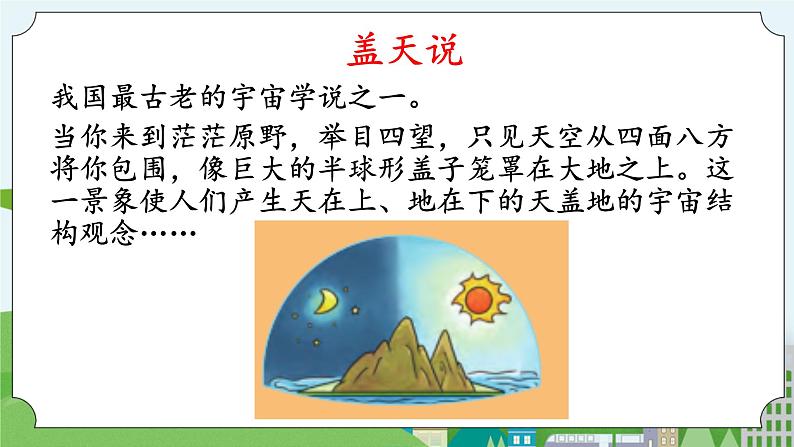 盖天说

我国最古老的宇宙学说之一。

当你来到茫茫原野，举目四望，只见天空从四面八方将你包围，像巨大的半球形盖子笼罩在大地之上。这一景象使人们产生天在上、地在下的天盖地的宇宙结构观念……